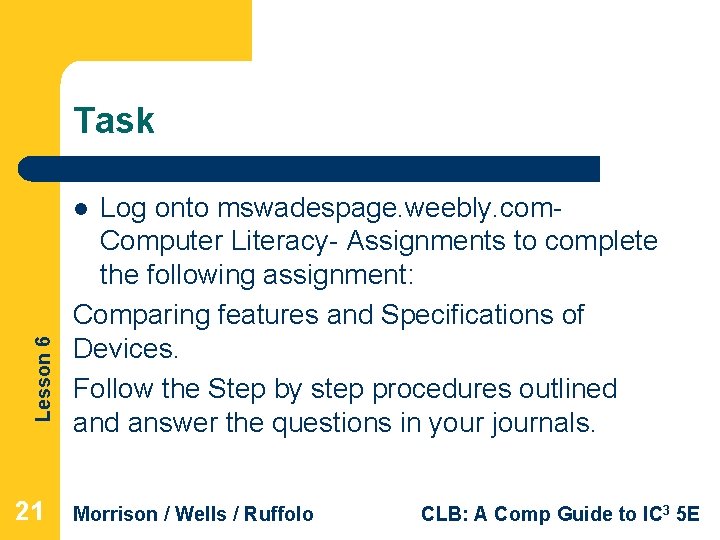 Task

- Log onto mswadespage.weebly.com- Computer Literacy- Assignments to complete the following assignment:

Comparing features and Specifications of Devices.

Follow the Step by step procedures outlined and answer the questions in your journals.

Lesson 6

21 Morrison / Wells / Ruffolo CLB: A Comp Guide to IC$^3$ 5E